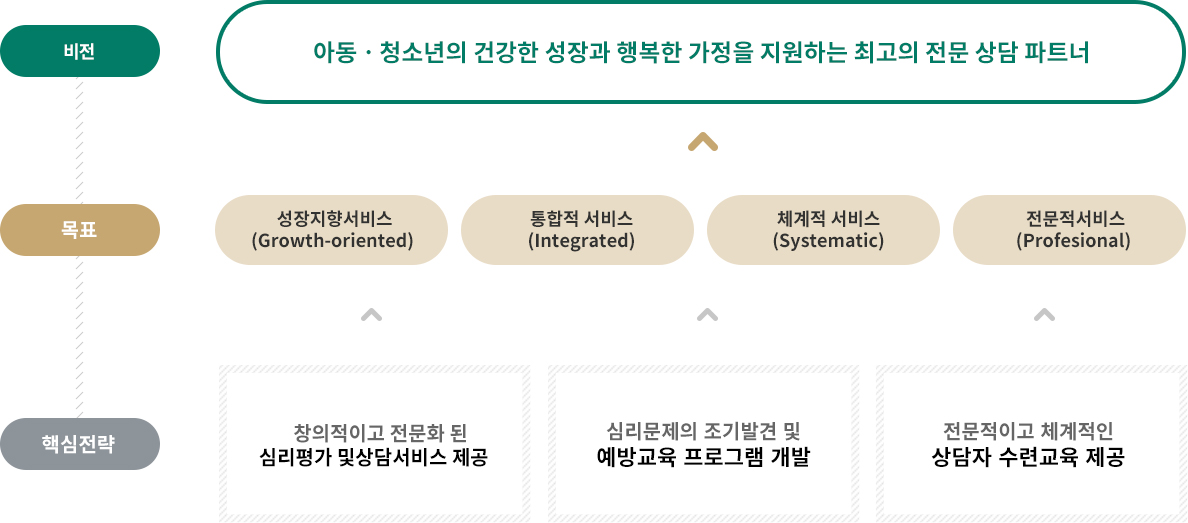 비전

아동 · 청소년의 건강한 성장과 행복한 가정을 지원하는 최고의 전문 상담 파트너

목표

성장지향서비스 (Growth-oriented)

통합적 서비스 (Integrated)

체계적 서비스 (Systematic)

전문적서비스 (Profesional)

핵심전략

창의적이고 전문화 된 심리평가 및상담서비스 제공

심리문제의 조기발견 및 예방교육 프로그램 개발

전문적이고 체계적인 상담자 수련교육 제공